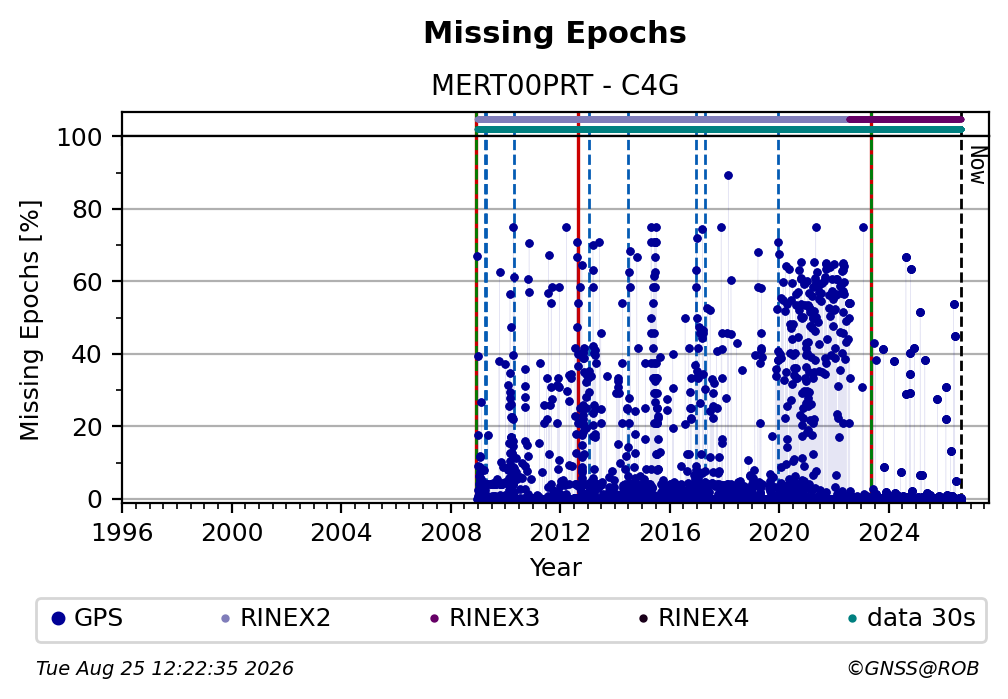 Missing Epochs

MERT00PRT - C4G

Missing Epochs [%]

100
80
60
40
20
0

Now

1996 2000 2004 2008 2012 2016 2020 2024

Year

GPS RINEX2 RINEX3 RINEX4 data 30s

Tue Aug 25 12:22:35 2026

©GNSS@ROB